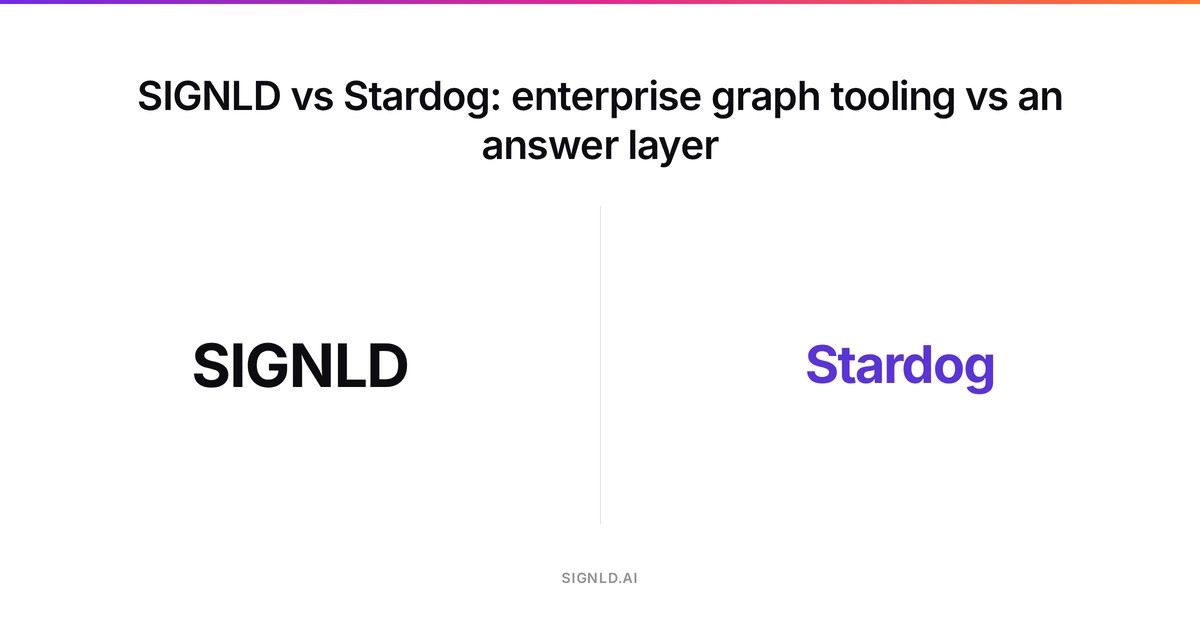 SIGNLD vs Stardog: enterprise graph tooling vs an answer layer

SIGNLD

Stardog

SIGNLD.AI